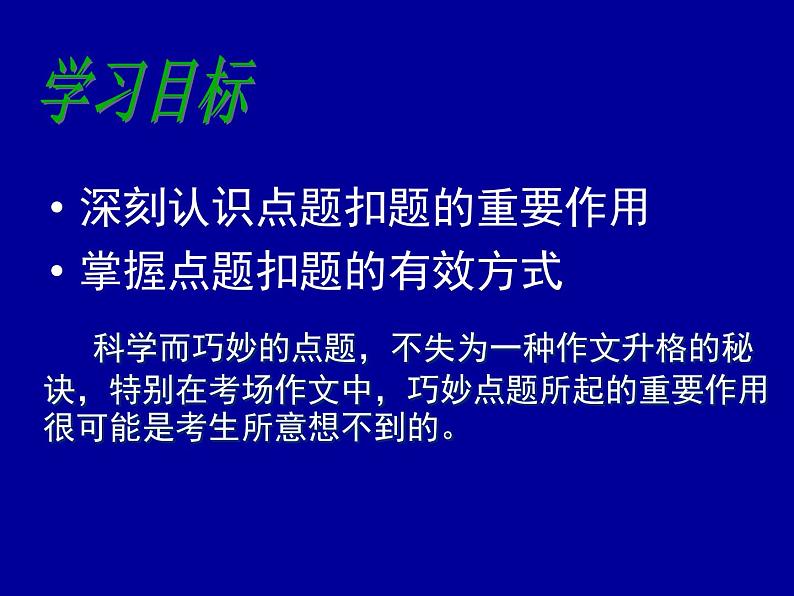 学习目标

• 深刻认识点题扣题的重要作用
• 掌握点题扣题的有效方式

科学而巧妙的点题，不失为一种作文升格的秘诀，特别在考场作文中，巧妙点题所起的重要作用很可能是考生所意想不到的。